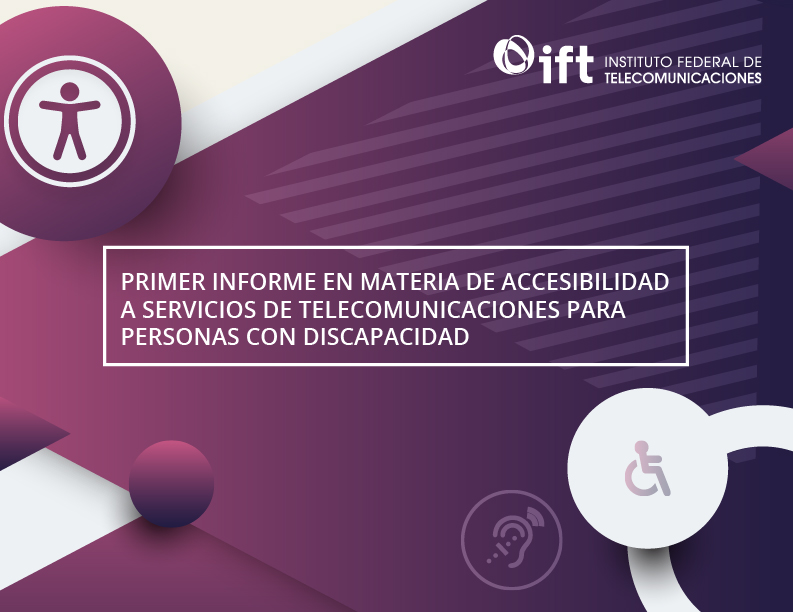 ift INSTITUTO FEDERAL DE TELECOMUNICACIONES

PRIMER INFORME EN MATERIA DE ACCESIBILIDAD A SERVICIOS DE TELECOMUNICACIONES PARA PERSONAS CON DISCAPACIDAD